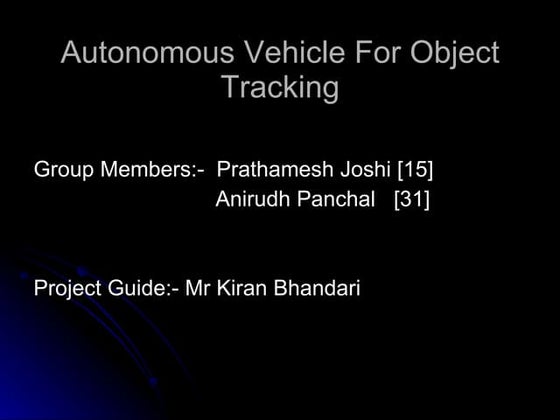 Autonomous Vehicle For Object Tracking

Group Members:- Prathamesh Joshi [15]
Anirudh Panchal [31]

Project Guide:- Mr Kiran Bhandari